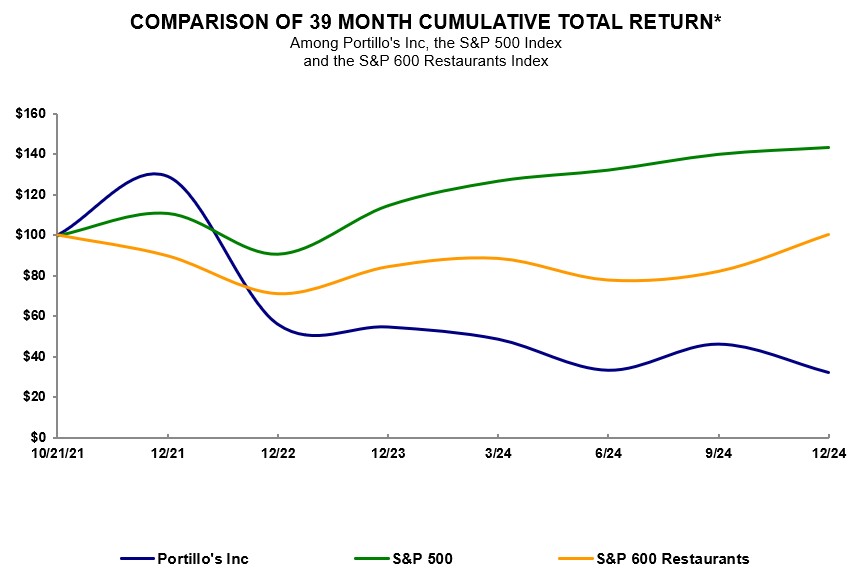 COMPARISON OF 39 MONTH CUMULATIVE TOTAL RETURN*
Among Portillo's Inc, the S&P 500 Index and the S&P 600 Restaurants Index

$160
$140
$120
$100
$80
$60
$40
$20
$0

10/21/21
12/21
12/22
12/23
3/24
6/24
9/24
12/24

Portillo's Inc
S&P 500
S&P 600 Restaurants